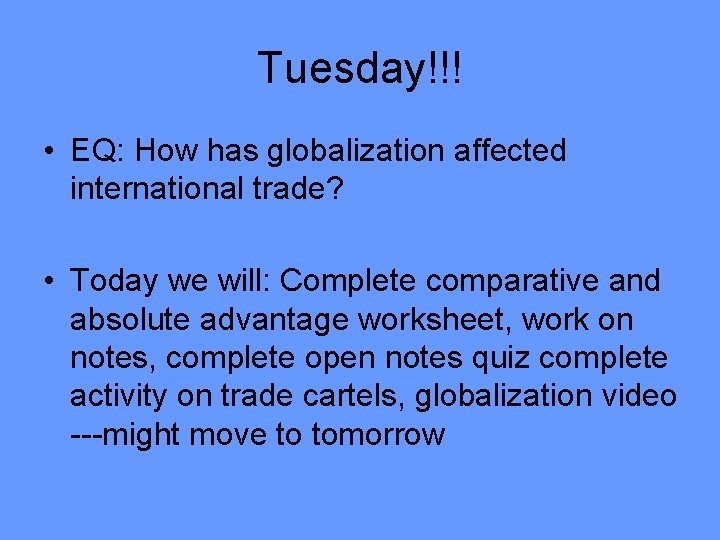 Tuesday!!!

• EQ: How has globalization affected international trade?

• Today we will: Complete comparative and absolute advantage worksheet, work on notes, complete open notes quiz complete activity on trade cartels, globalization video ---might move to tomorrow